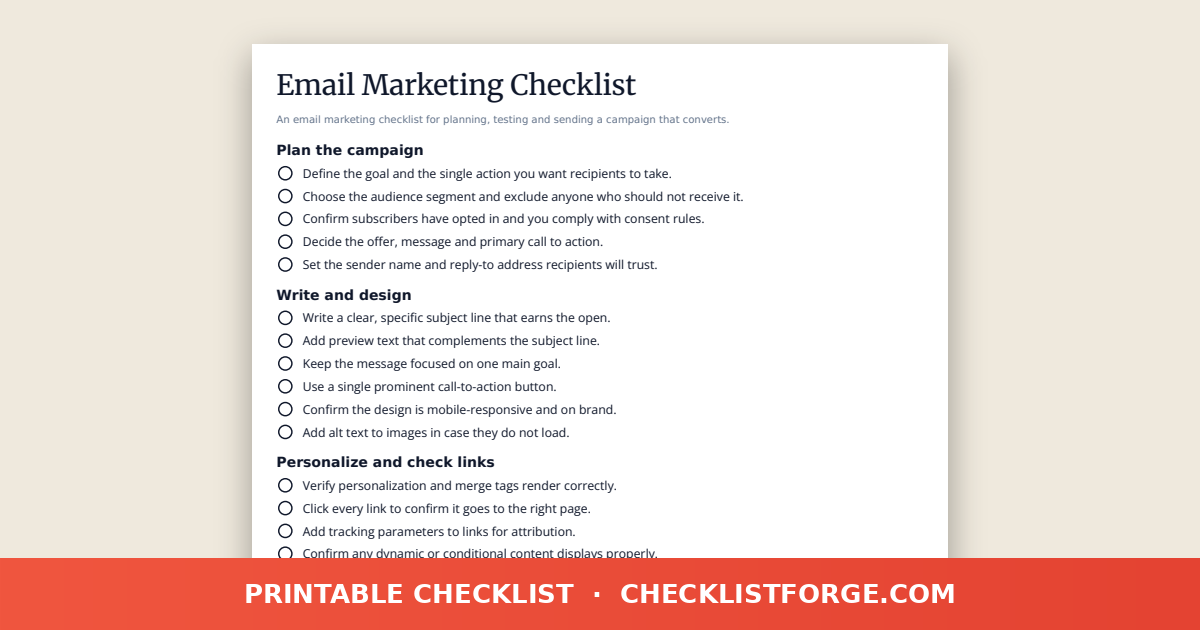 Email Marketing Checklist

An email marketing checklist for planning, testing and sending a campaign that converts.

Plan the campaign

Define the goal and the single action you want recipients to take.

Choose the audience segment and exclude anyone who should not receive it.

Confirm subscribers have opted in and you comply with consent rules.

Decide the offer, message and primary call to action.

Set the sender name and reply-to address recipients will trust.

Write and design

Write a clear, specific subject line that earns the open.

Add preview text that complements the subject line.

Keep the message focused on one main goal.

Use a single prominent call-to-action button.

Confirm the design is mobile-responsive and on brand.

Add alt text to images in case they do not load.

Personalize and check links

Verify personalization and merge tags render correctly.

Click every link to confirm it goes to the right page.

Add tracking parameters to links for attribution.

Confirm any dynamic or conditional content displays properly.

PRINTABLE CHECKLIST · CHECKLISTFORGE.COM